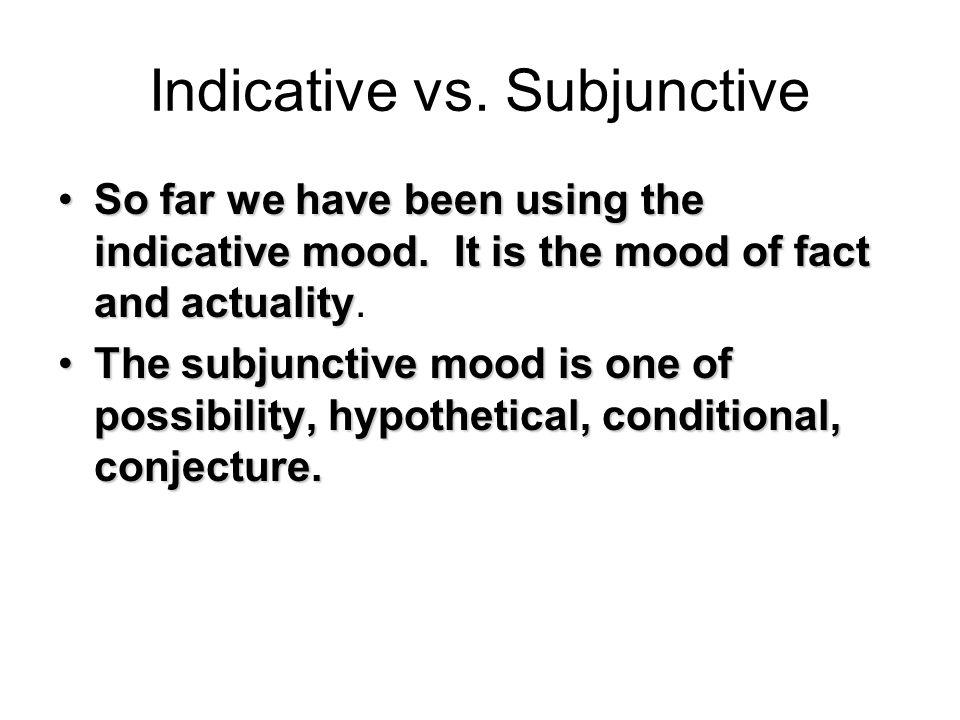 Indicative vs. Subjunctive

• So far we have been using the indicative mood. It is the mood of fact and actuality.

• The subjunctive mood is one of possibility, hypothetical, conditional, conjecture.